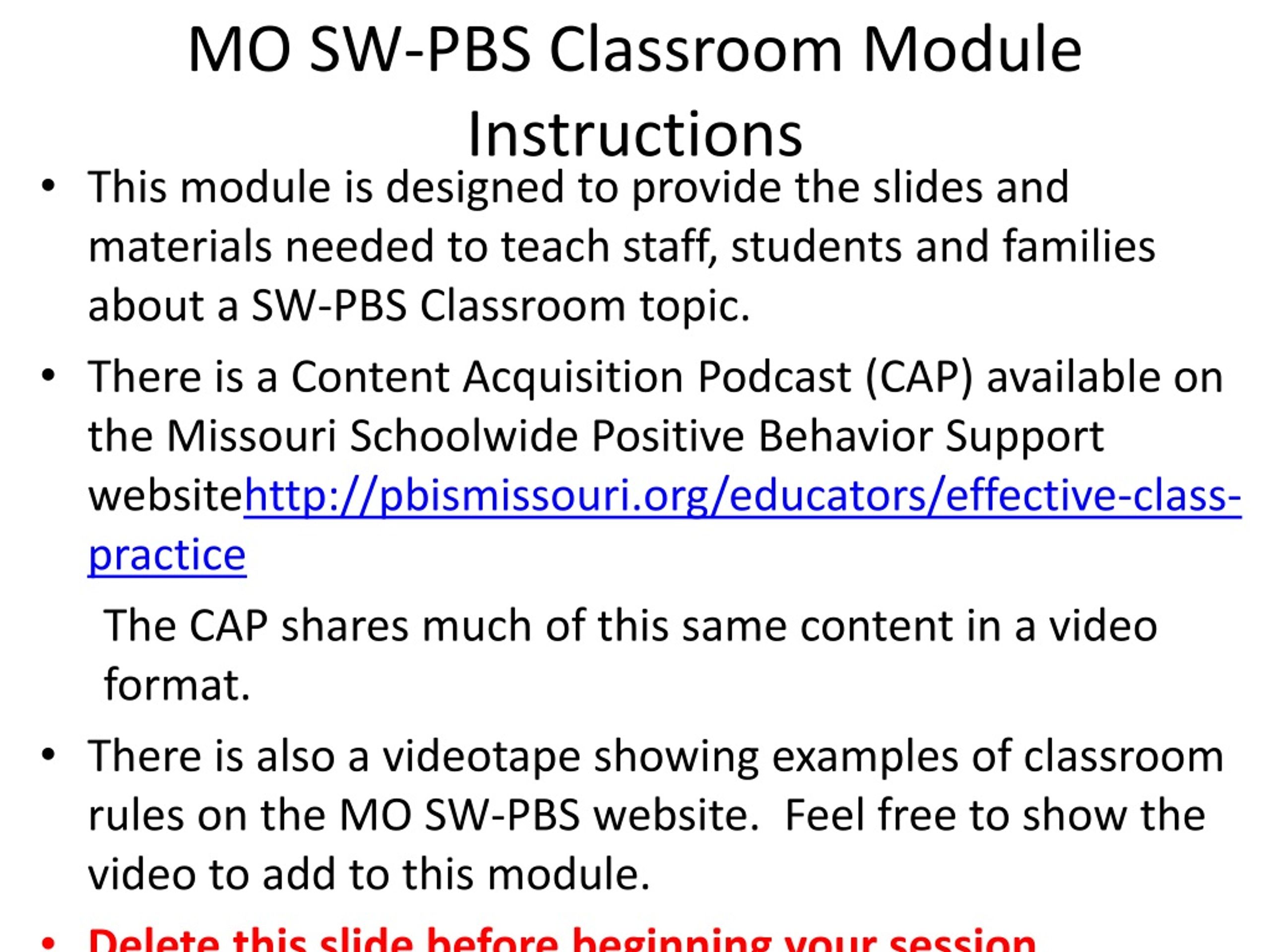 MO SW-PBS Classroom Module Instructions

• This module is designed to provide the slides and materials needed to teach staff, students and families about a SW-PBS Classroom topic.

• There is a Content Acquisition Podcast (CAP) available on the Missouri Schoolwide Positive Behavior Support websitehttp://pbismissouri.org/educators/effective-class-practice

The CAP shares much of this same content in a video format.

• There is also a videotape showing examples of classroom rules on the MO SW-PBS website. Feel free to show the video to add to this module.

• Delete this slide before beginning your session